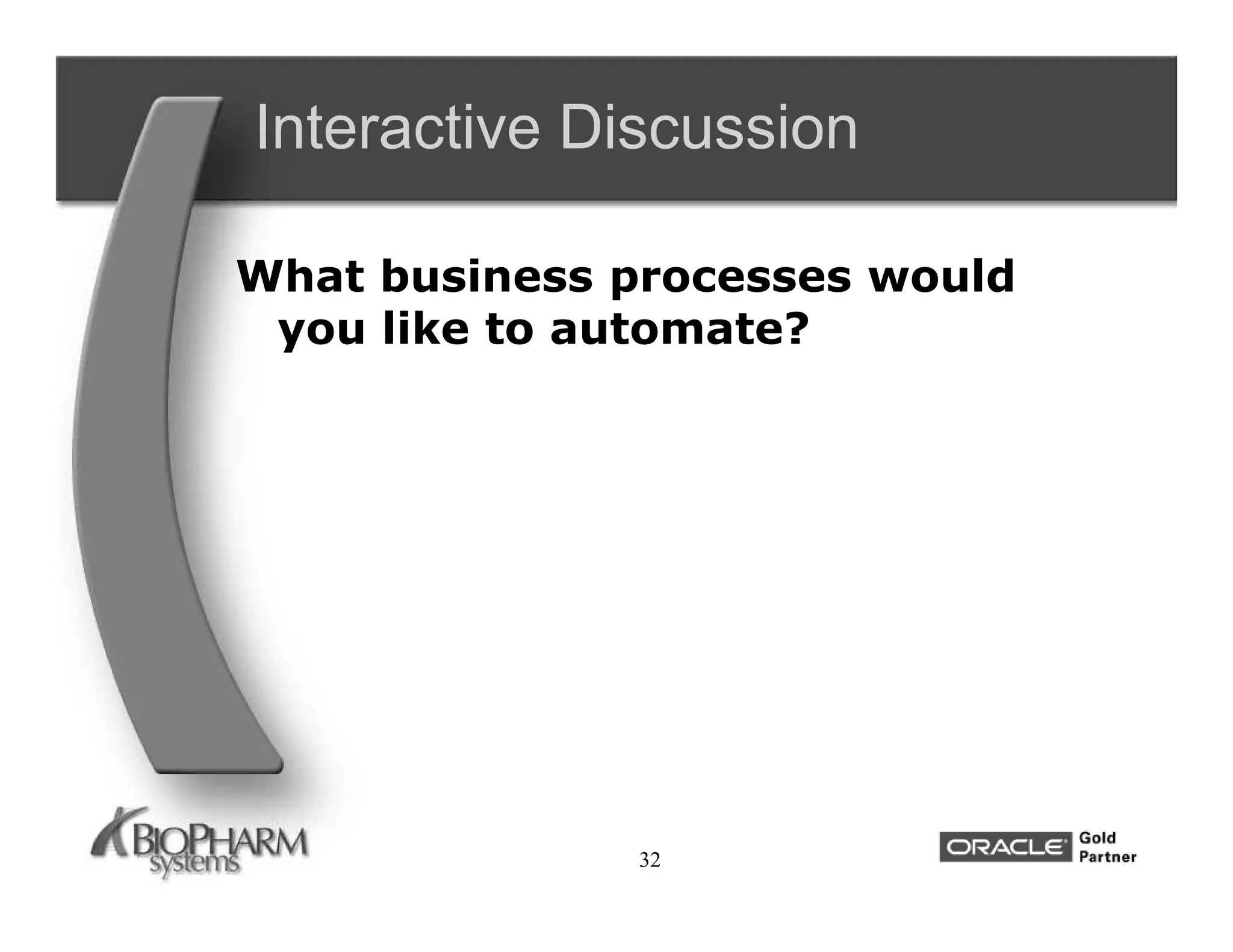 Interactive Discussion

What business processes would you like to automate?

BIOPHARM systems

32

ORACLE Gold Partner